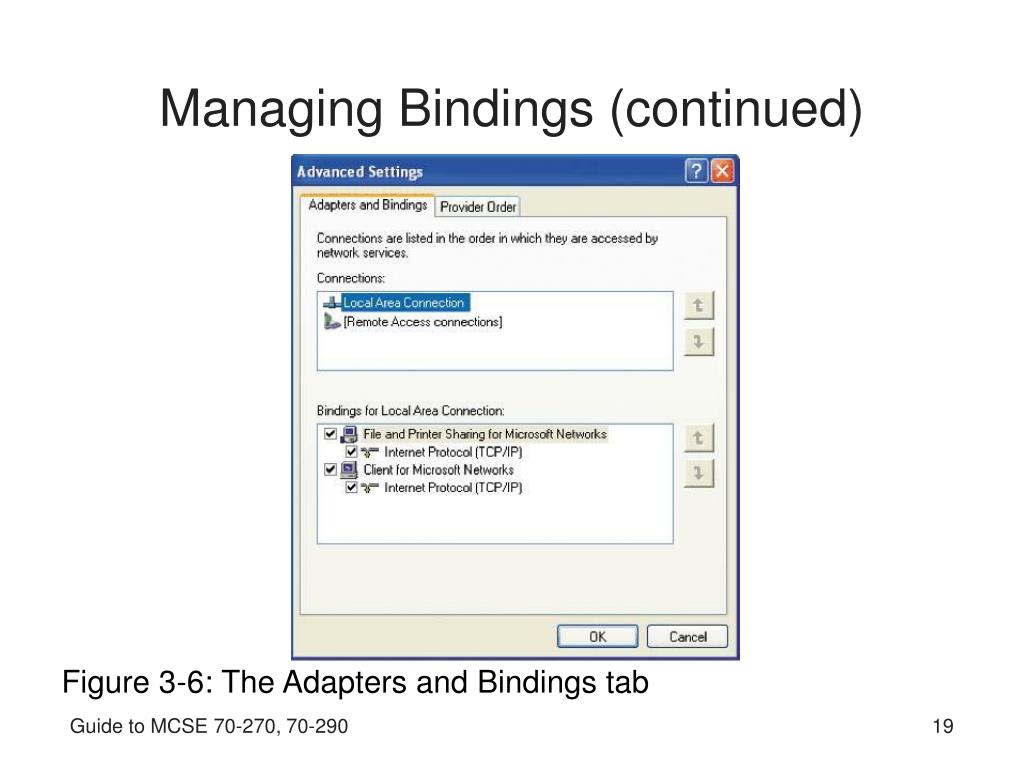 Managing Bindings (continued)

Advanced Settings

Adapters and Bindings

Provider Order

Connections are listed in the order in which they are accessed by network services.

Connections:

Local Area Connection

[Remote Access connections]

Bindings for Local Area Connection:

File and Printer Sharing for Microsoft Networks

Internet Protocol (TCP/IP)

Client for Microsoft Networks

Internet Protocol (TCP/IP)

OK

Cancel

Figure 3-6: The Adapters and Bindings tab

Guide to MCSE 70-270, 70-290

19